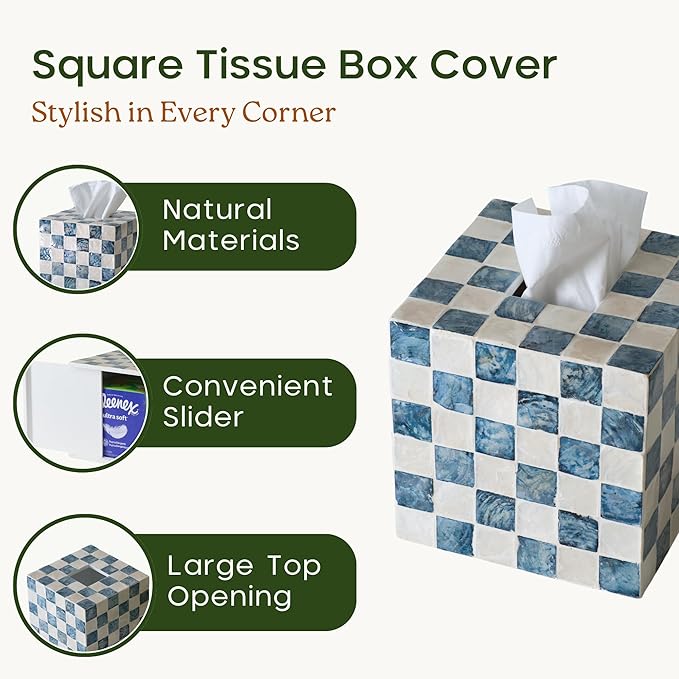 Square Tissue Box Cover

Stylish in Every Corner

Natural Materials

Kleenex
ultra soft

Convenient Slider

Large Top Opening